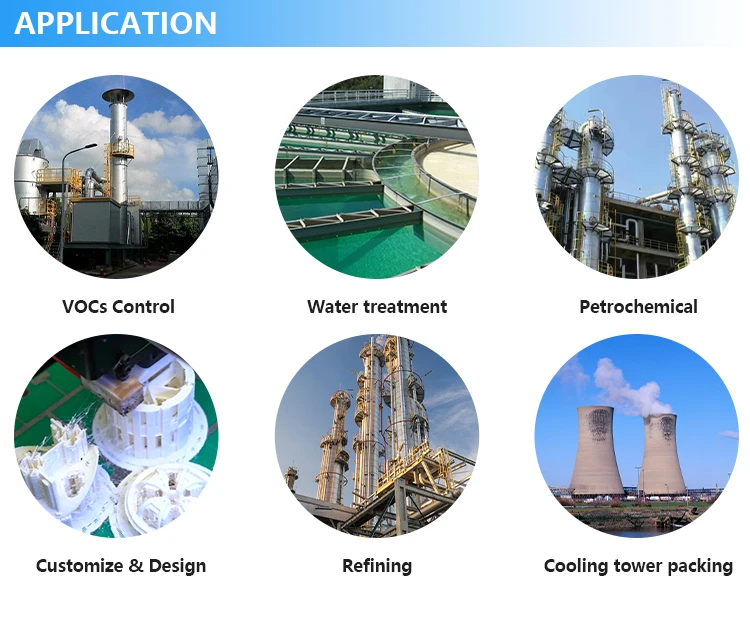 APPLICATION

VOCs Control

Water treatment

Petrochemical

Customize & Design

Refining

Cooling tower packing